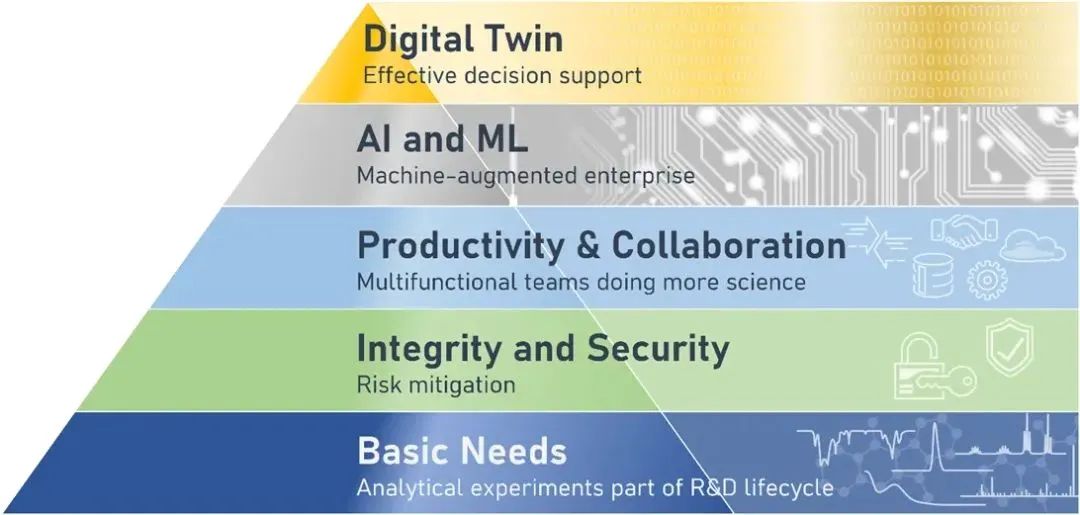 Digital Twin
Effective decision support

AI and ML
Machine-augmented enterprise

Productivity & Collaboration
Multifunctional teams doing more science

Integrity and Security
Risk mitigation

Basic Needs
Analytical experiments part of R&D lifecycle